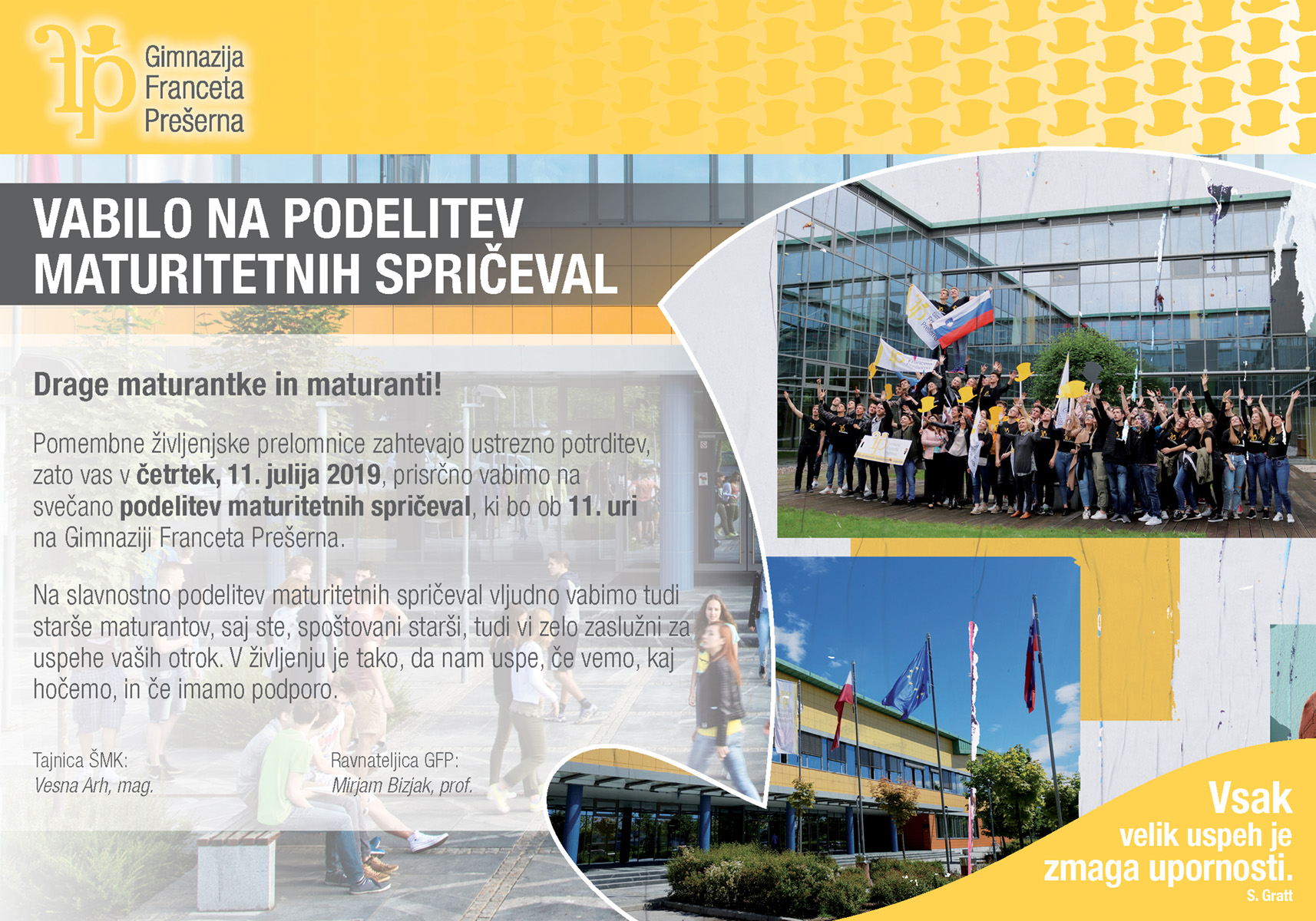 Gimnazija Franceta Prešerna

VABILO NA PODELITEV MATURITETNIH SPRIČEVAL

Drage maturantke in maturanti!

Pomembne življenjske prelomnice zahtevajo ustrezno potrditev, zato vas v četrtek, 11. julija 2019, prisrčno vabimo na svečano podelitev maturitetnih spričeval, ki bo ob 11. uri na Gimnaziji Franceta Prešerna.

Na slavnostno podelitev maturitetnih spričeval vljudno vabimo tudi starše maturantov, saj ste, spoštovani starši, tudi vi zelo zaslužni za uspehe vaših otrok. V življenju je tako, da nam uspe, če vemo, kaj hočemo, in če imamo podporo.

Tajnica ŠMK:
Vesna Arh, mag.

Ravnateljica GFP:
Mirjam Bizjak, prof.

Vsak velik uspeh je zmaga upornosti.
S. Gratt